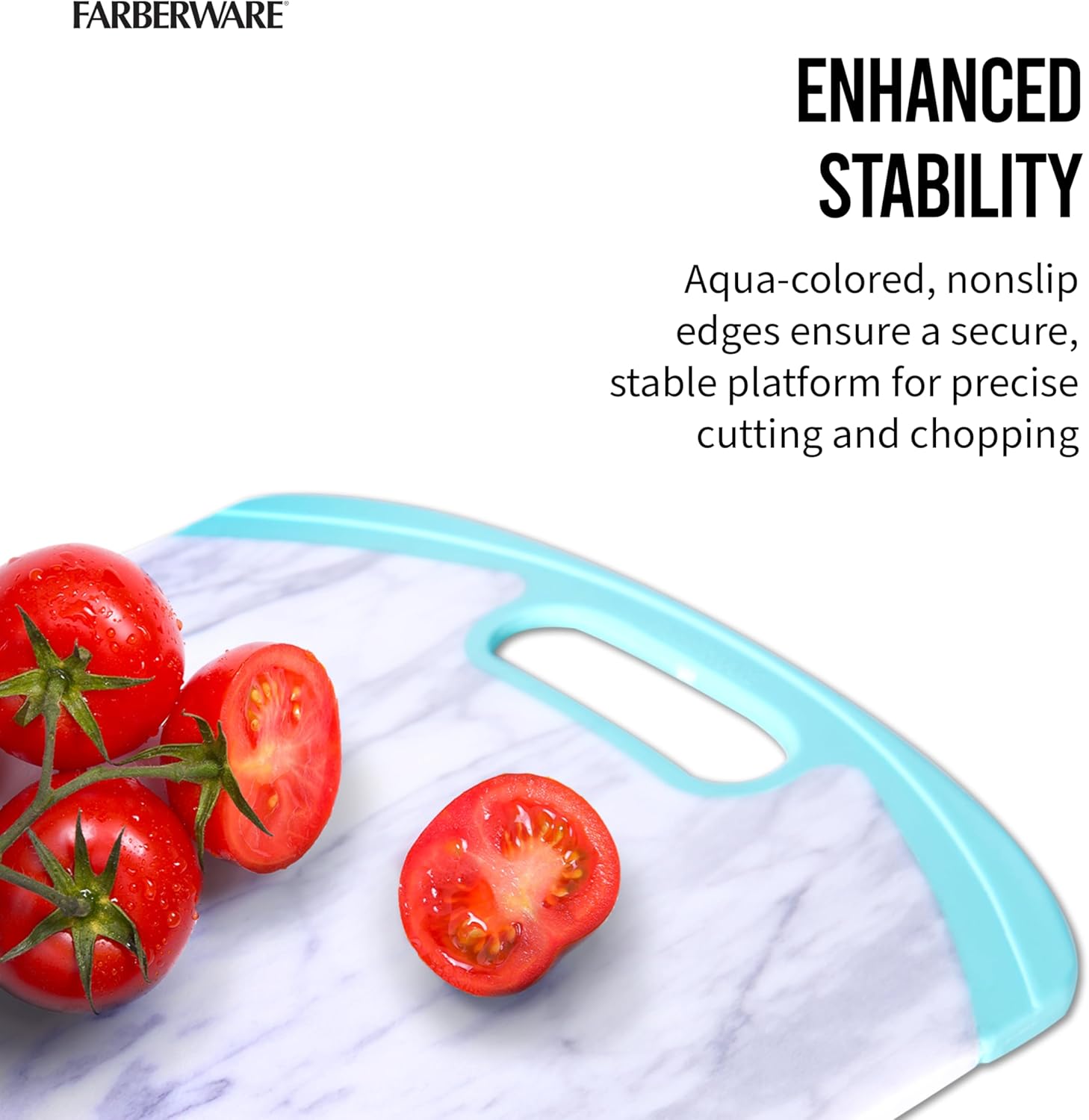 FARBERWARE®

ENHANCED STABILITY

Aqua-colored, nonslip edges ensure a secure, stable platform for precise cutting and chopping